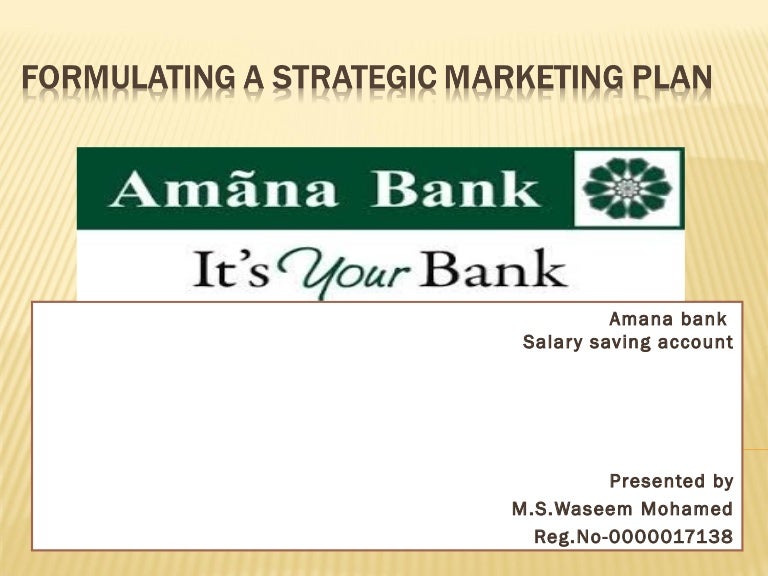 FORMULATING A STRATEGIC MARKETING PLAN

Amãna Bank

It's Your Bank

Amana bank
Salary saving account

Presented by
M.S.Waseem Mohamed
Reg.No-0000017138